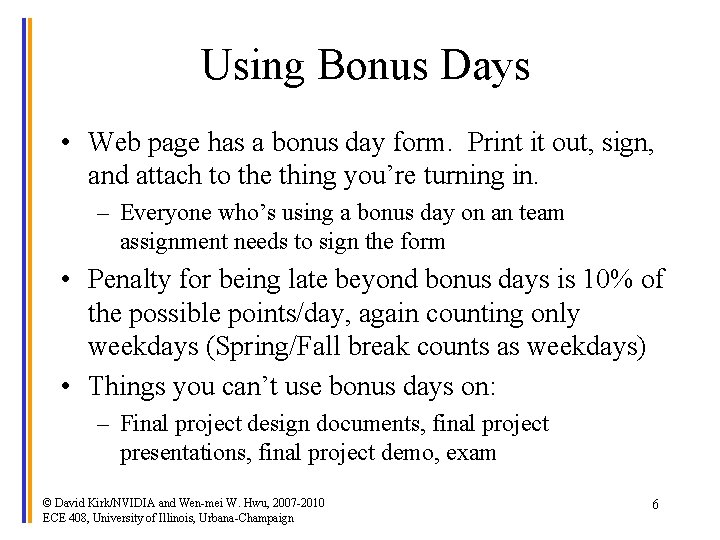 Using Bonus Days

• Web page has a bonus day form. Print it out, sign, and attach to the thing you're turning in.

– Everyone who's using a bonus day on an team assignment needs to sign the form

• Penalty for being late beyond bonus days is 10% of the possible points/day, again counting only weekdays (Spring/Fall break counts as weekdays)

• Things you can't use bonus days on:

– Final project design documents, final project presentations, final project demo, exam

© David Kirk/NVIDIA and Wen-mei W. Hwu, 2007-2010
ECE 408, University of Illinois, Urbana-Champaign

6